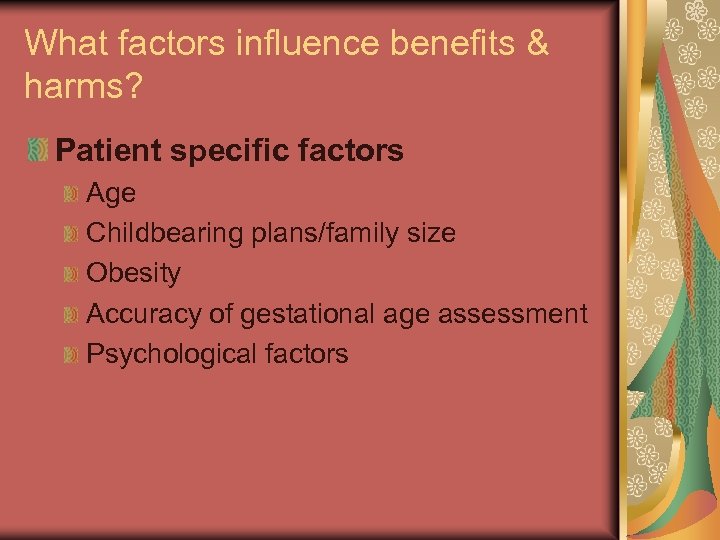 What factors influence benefits & harms?

Patient specific factors

Age

Childbearing plans/family size

Obesity

Accuracy of gestational age assessment

Psychological factors